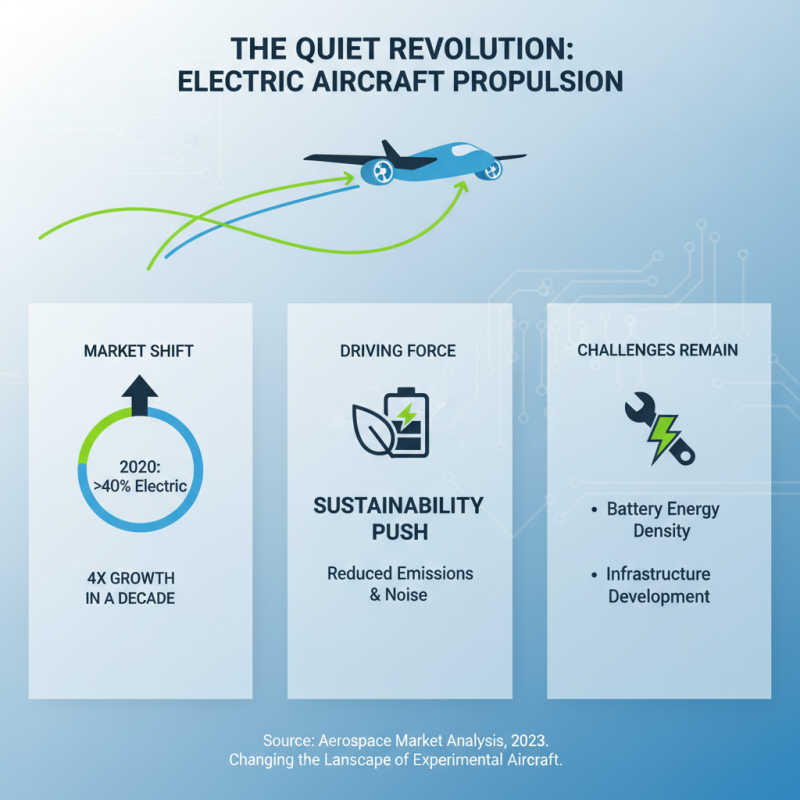 THE QUIET REVOLUTION:
ELECTRIC AIRCRAFT PROPULSION

MARKET SHIFT

2020:
>40% Electric

4X GROWTH
IN A DECADE

DRIVING FORCE

SUSTAINABILITY PUSH

Reduced Emissions & Noise

CHALLENGES REMAIN

• Battery Energy Density

• Infrastructure Development

Source: Aerospace Market Analysis, 2023.
Changing the Lanscape of Experimental Aircraft.